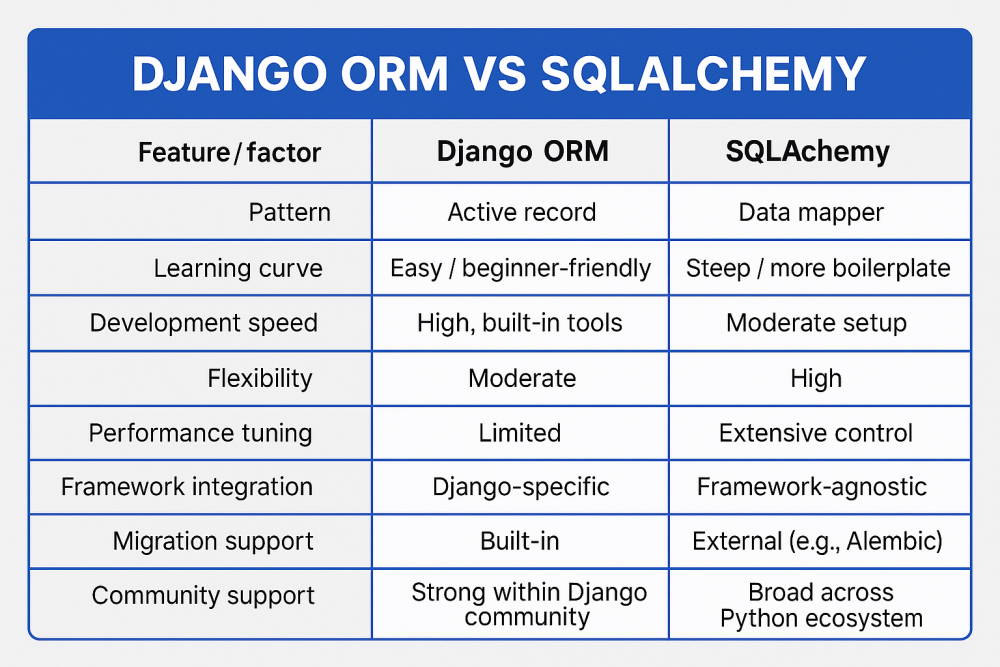 DJANGO ORM VS SQLALCHEMY

| Feature / factor | Django ORM | SQLAchemy |
|---|---|---|
| Pattern | Active record | Data mapper |
| Learning curve | Easy / beginner-friendly | Steep / more boilerplate |
| Development speed | High, built-in tools | Moderate setup |
| Flexibility | Moderate | High |
| Performance tuning | Limited | Extensive control |
| Framework integration | Django-specific | Framework-agnostic |
| Migration support | Built-in | External (e.g., Alembic) |
| Community support | Strong within Django community | Broad across Python ecosystem |